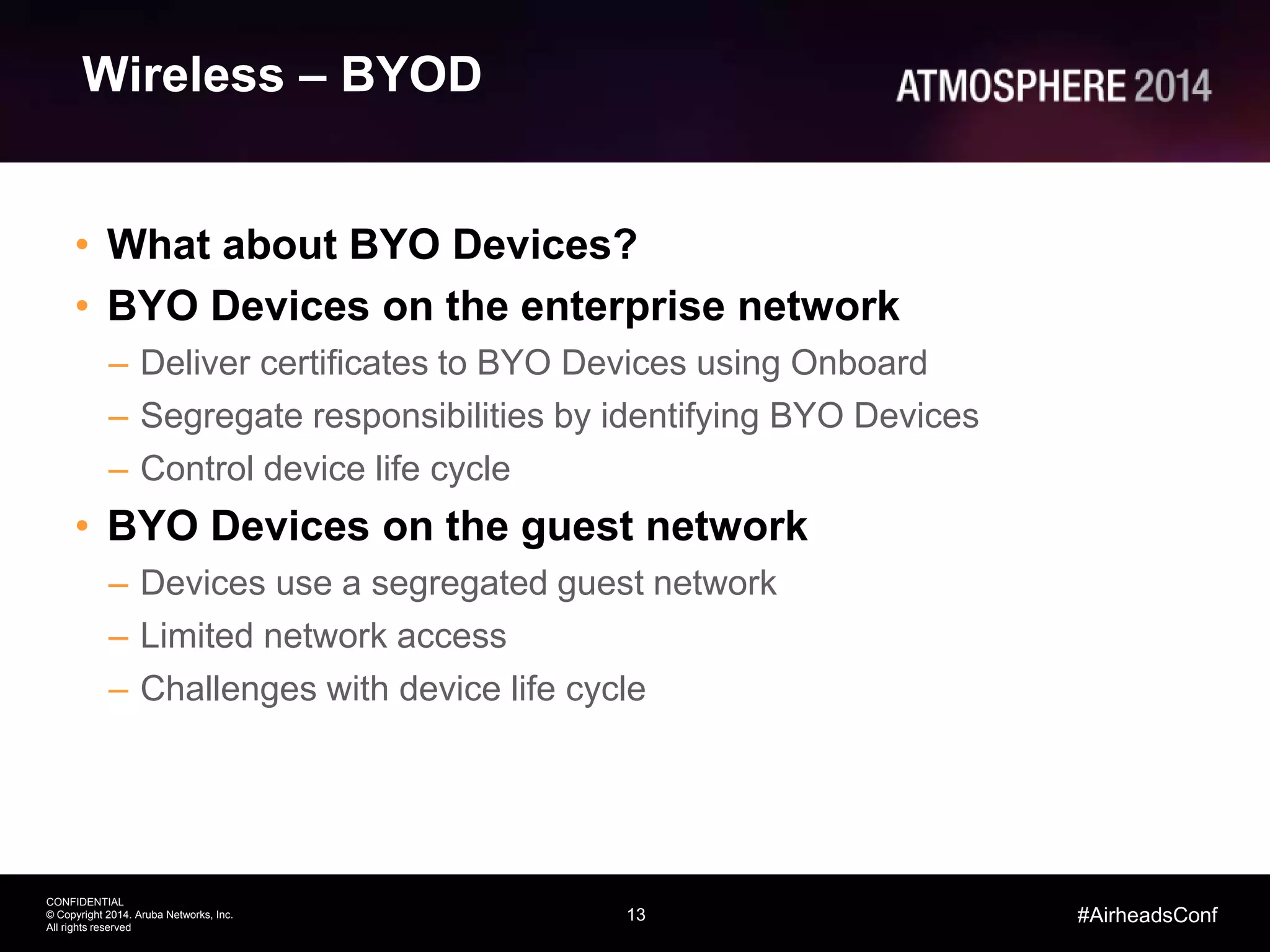 Wireless – BYOD

ATMOSPHERE 2014

• What about BYO Devices?
• BYO Devices on the enterprise network
– Deliver certificates to BYO Devices using Onboard
– Segregate responsibilities by identifying BYO Devices
– Control device life cycle
• BYO Devices on the guest network
– Devices use a segregated guest network
– Limited network access
– Challenges with device life cycle

CONFIDENTIAL
© Copyright 2014. Aruba Networks, Inc.
All rights reserved

13

#AirheadsConf